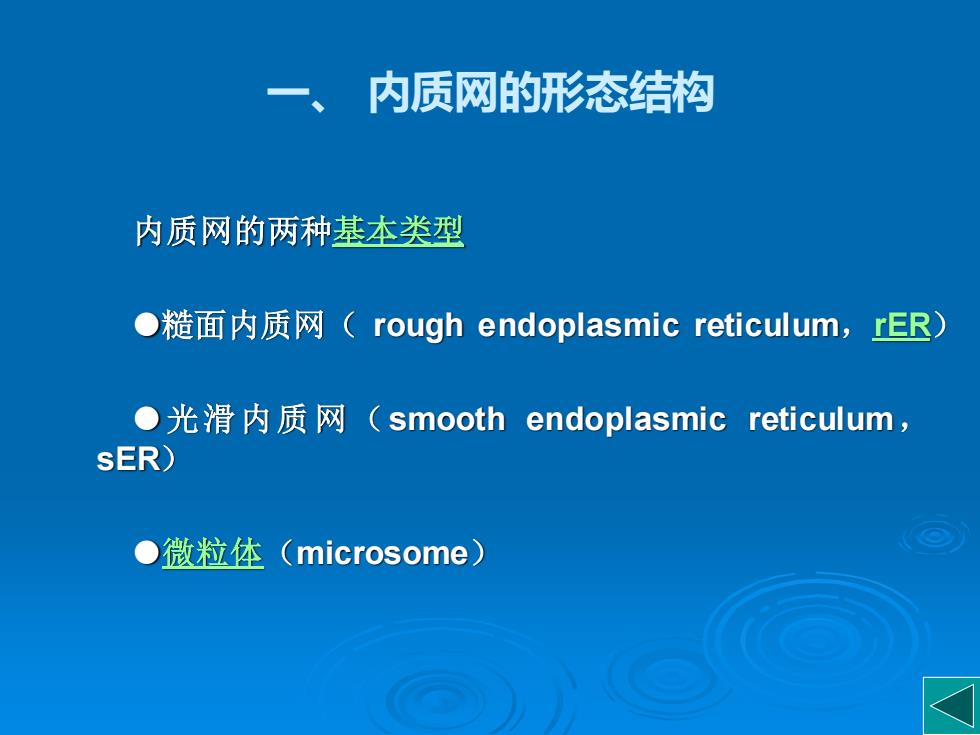 一、 内质网的形态结构

内质网的两种基本类型

●糙面内质网（ rough endoplasmic reticulum，rER）

●光滑内质网（smooth endoplasmic reticulum，sER）

●微粒体（microsome）